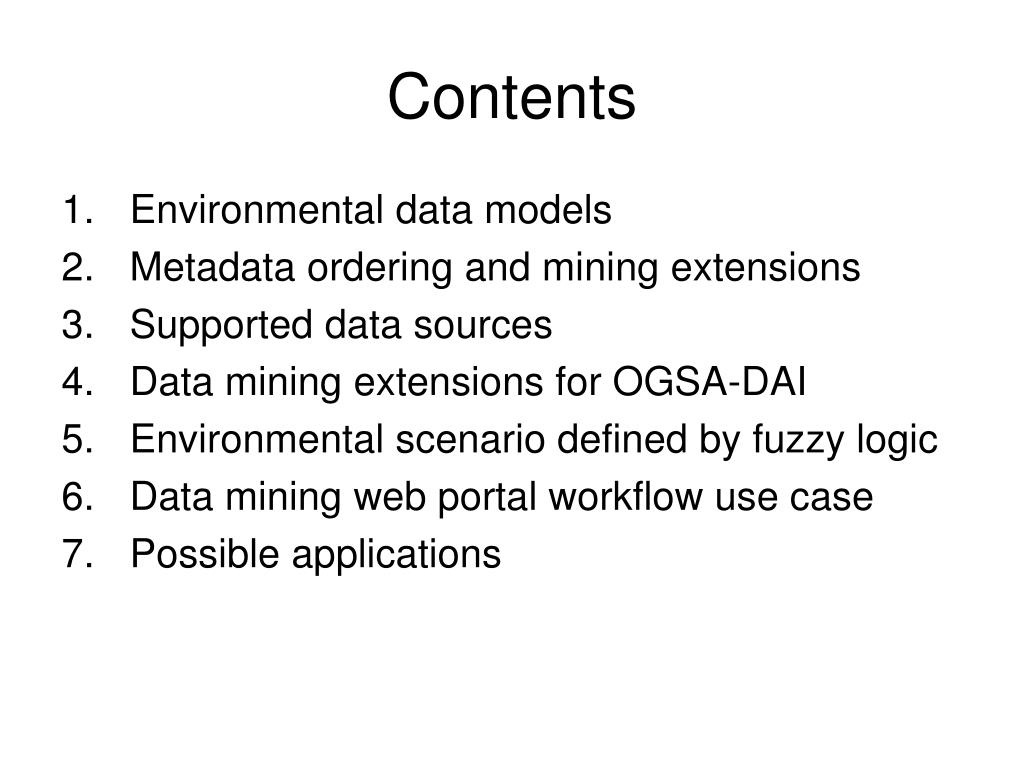 Contents

1. Environmental data models
2. Metadata ordering and mining extensions
3. Supported data sources
4. Data mining extensions for OGSA-DAI
5. Environmental scenario defined by fuzzy logic
6. Data mining web portal workflow use case
7. Possible applications